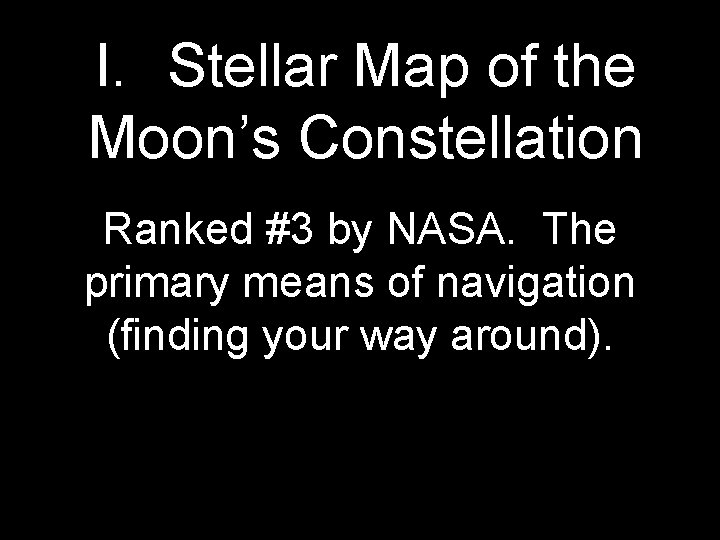 I. Stellar Map of the Moon’s Constellation

Ranked #3 by NASA. The primary means of navigation (finding your way around).